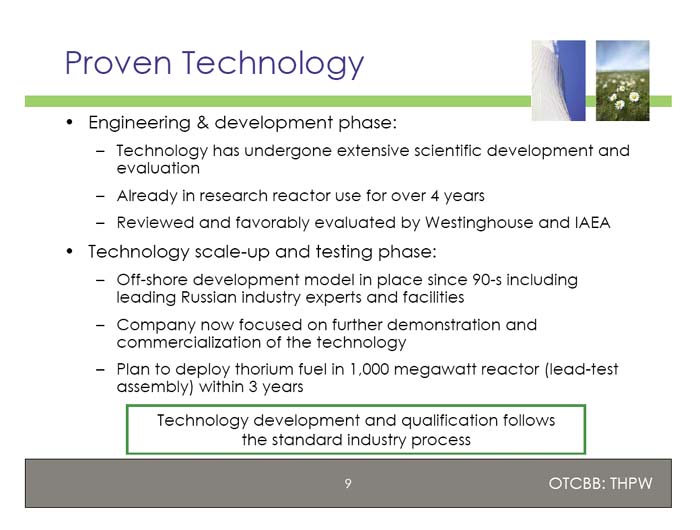 Proven Technology

• Engineering & development phase:
  – Technology has undergone extensive scientific development and evaluation
  – Already in research reactor use for over 4 years
  – Reviewed and favorably evaluated by Westinghouse and IAEA

• Technology scale-up and testing phase:
  – Off-shore development model in place since 90-s including leading Russian industry experts and facilities
  – Company now focused on further demonstration and commercialization of the technology
  – Plan to deploy thorium fuel in 1,000 megawatt reactor (lead-test assembly) within 3 years

Technology development and qualification follows the standard industry process

9

OTCBB: THPW